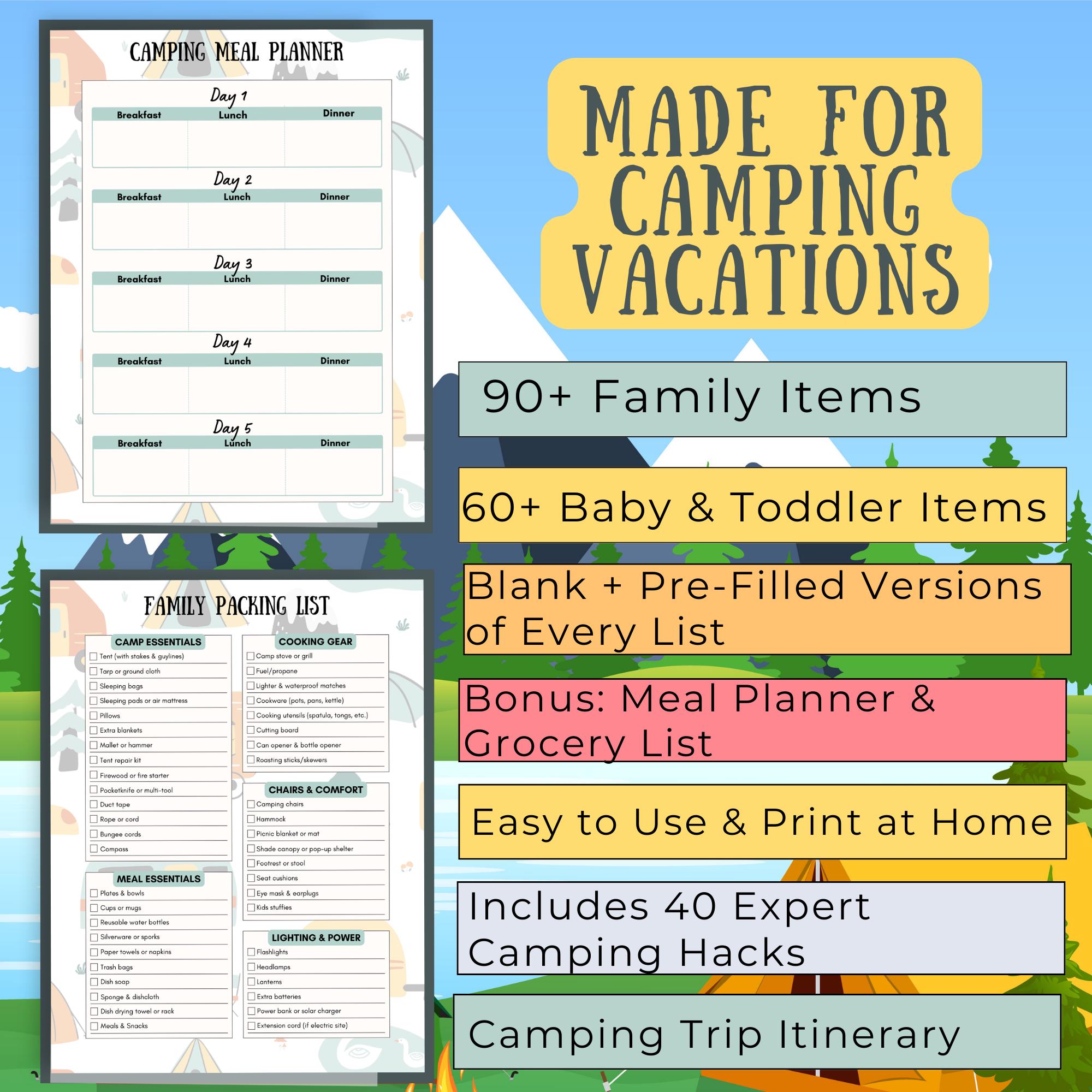 CAMPING MEAL PLANNER

Day 1

| Breakfast | Lunch | Dinner |
|---|---|---|
| | | |

Day 2

| Breakfast | Lunch | Dinner |
|---|---|---|
| | | |

Day 3

| Breakfast | Lunch | Dinner |
|---|---|---|
| | | |

Day 4

| Breakfast | Lunch | Dinner |
|---|---|---|
| | | |

Day 5

| Breakfast | Lunch | Dinner |
|---|---|---|
| | | |

FAMILY PACKING LIST

CAMP ESSENTIALS
Tent (with stakes & guylines)
Tarp or ground cloth
Sleeping bags
Sleeping pads or air mattress
Pillows
Extra blankets
Mallet or hammer
Tent repair kit
Firewood or fire starter
Pocketknife or multi-tool
Duct tape
Rope or cord
Bungee cords
Compass

MEAL ESSENTIALS
Plates & bowls
Cups or mugs
Reusable water bottles
Silverware or sporks
Paper towels or napkins
Trash bags
Dish soap
Sponge & dishcloth
Dish drying towel or rack
Meals & Snacks

COOKING GEAR
Camp stove or grill
Fuel/propane
Lighter & waterproof matches
Cookware (pots, pans, kettle)
Cooking utensils (spatula, tongs, etc.)
Cutting board
Can opener & bottle opener
Roasting sticks/skewers

CHAIRS & COMFORT
Camping chairs
Hammock
Picnic blanket or mat
Shade canopy or pop-up shelter
Footrest or stool
Seat cushions
Eye mask & earplugs
Kids stuffies

LIGHTING & POWER
Flashlights
Headlamps
Lanterns
Extra batteries
Power bank or solar charger
Extension cord (if electric site)

MADE FOR CAMPING VACATIONS

90+ Family Items

60+ Baby & Toddler Items

Blank + Pre-Filled Versions of Every List

Bonus: Meal Planner & Grocery List

Easy to Use & Print at Home

Includes 40 Expert Camping Hacks

Camping Trip Itinerary